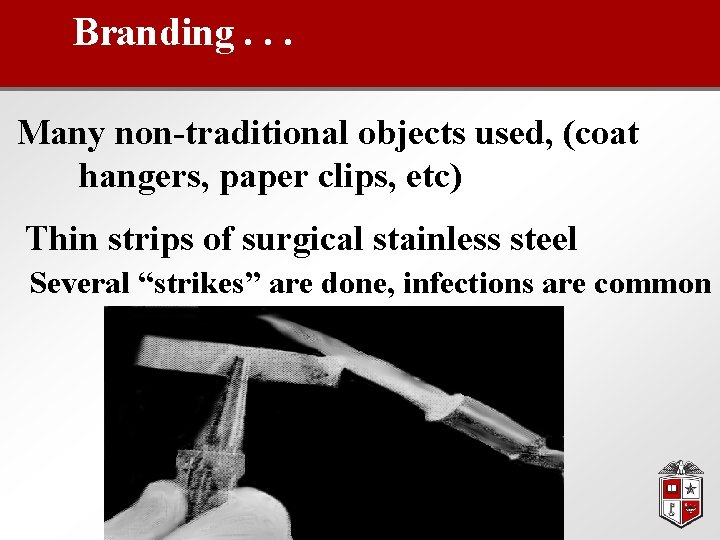 Branding . . .

Many non-traditional objects used, (coat hangers, paper clips, etc)

Thin strips of surgical stainless steel

Several “strikes” are done, infections are common